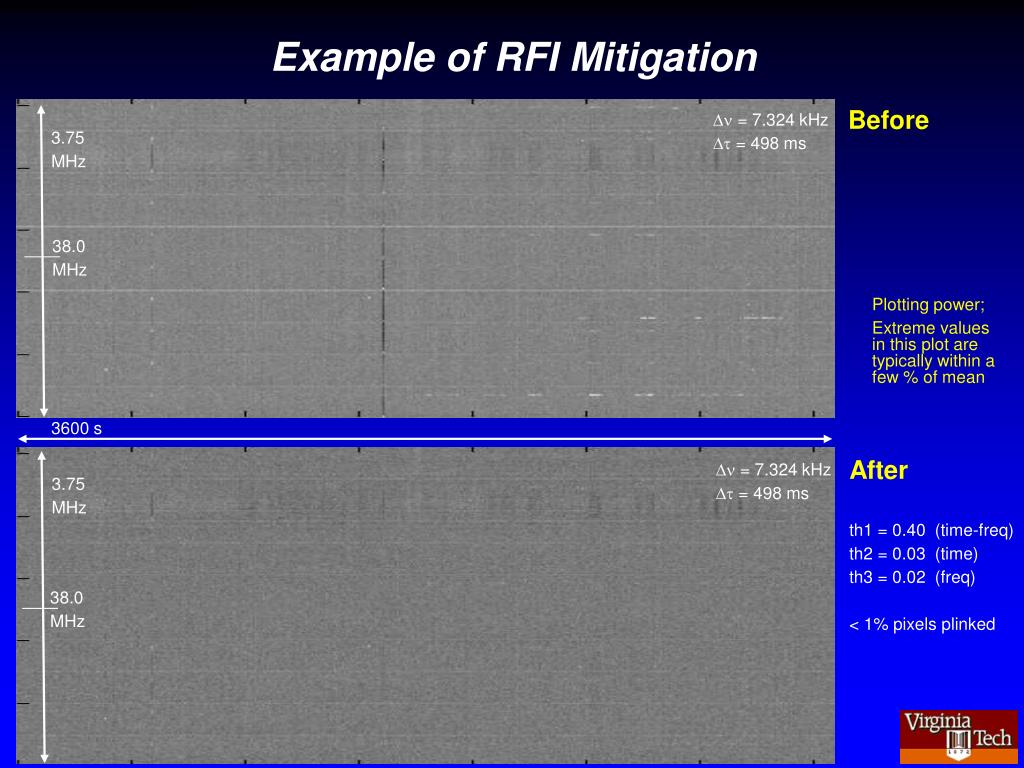 Example of RFI Mitigation

3.75 MHz

38.0 MHz

$\Delta\nu$ = 7.324 kHz
$\Delta\tau$ = 498 ms

Before

Plotting power;
Extreme values in this plot are typically within a few % of mean

3600 s

3.75 MHz

38.0 MHz

$\Delta\nu$ = 7.324 kHz
$\Delta\tau$ = 498 ms

After

th1 = 0.40 (time-freq)
th2 = 0.03 (time)
th3 = 0.02 (freq)

< 1% pixels plinked

Virginia Tech
1872